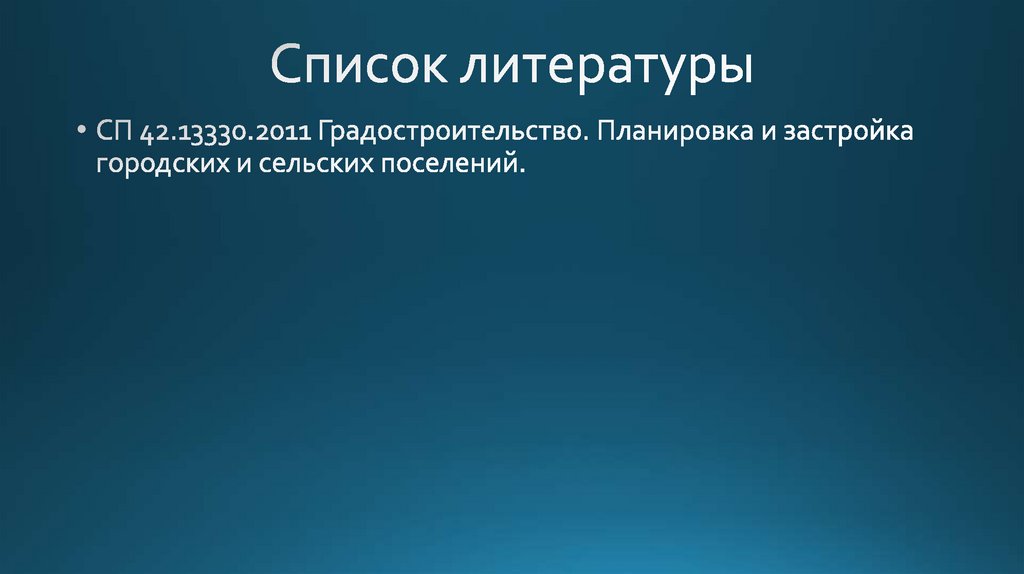 Список литературы

• СП 42.13330.2011 Градостроительство. Планировка и застройка городских и сельских поселений.